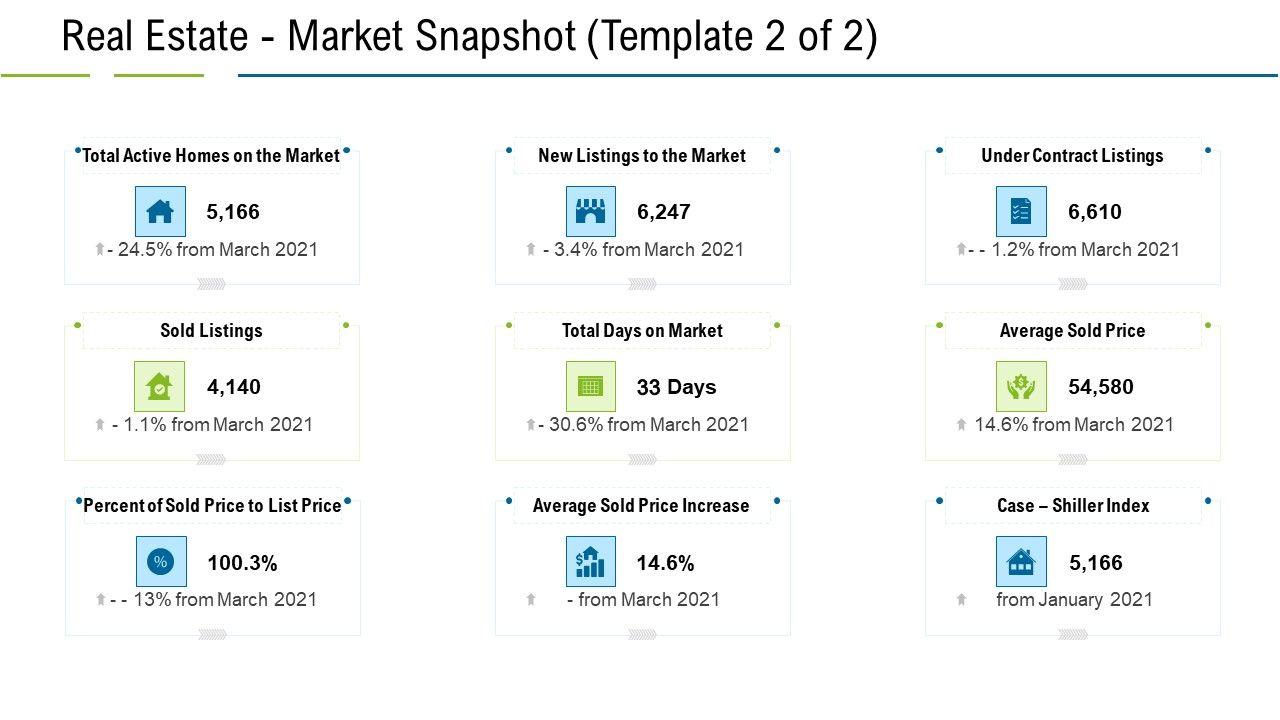 Real Estate - Market Snapshot (Template 2 of 2)

Total Active Homes on the Market
5,166
- 24.5% from March 2021

New Listings to the Market
6,247
- 3.4% from March 2021

Under Contract Listings
6,610
- - 1.2% from March 2021

Sold Listings
4,140
- 1.1% from March 2021

Total Days on Market
33 Days
- 30.6% from March 2021

Average Sold Price
54,580
14.6% from March 2021

Percent of Sold Price to List Price
%
100.3%
- - 13% from March 2021

Average Sold Price Increase
14.6%
- from March 2021

Case – Shiller Index
5,166
from January 2021